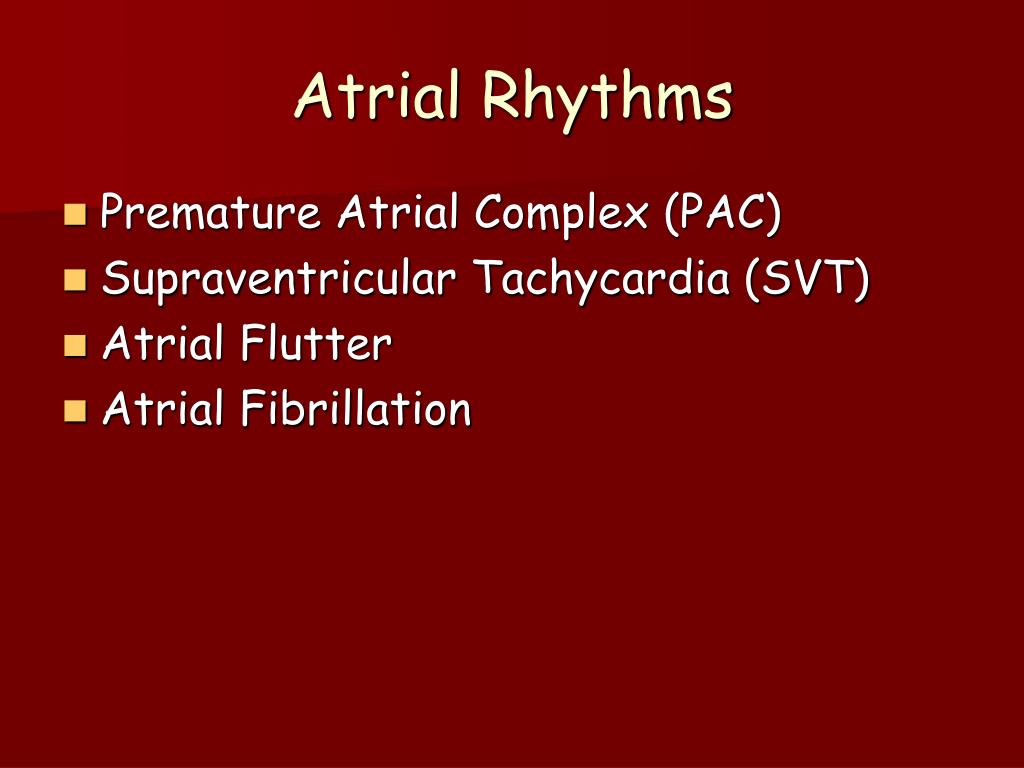 Atrial Rhythms

- Premature Atrial Complex (PAC)
- Supraventricular Tachycardia (SVT)
- Atrial Flutter
- Atrial Fibrillation